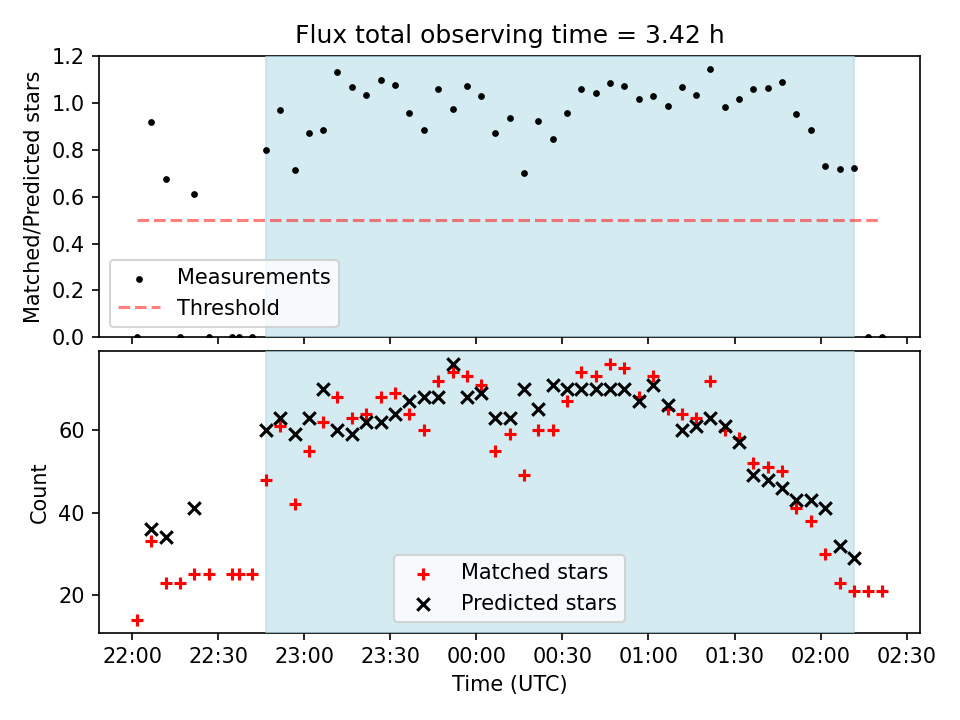 Flux total observing time = 3.42 h

Matched/Predicted stars

1.2
1.0
0.8
0.6
0.4
0.2
0.0

Measurements
Threshold

Count

60
40
20

Matched stars
Predicted stars

22:00 22:30 23:00 23:30 00:00 00:30 01:00 01:30 02:00 02:30

Time (UTC)